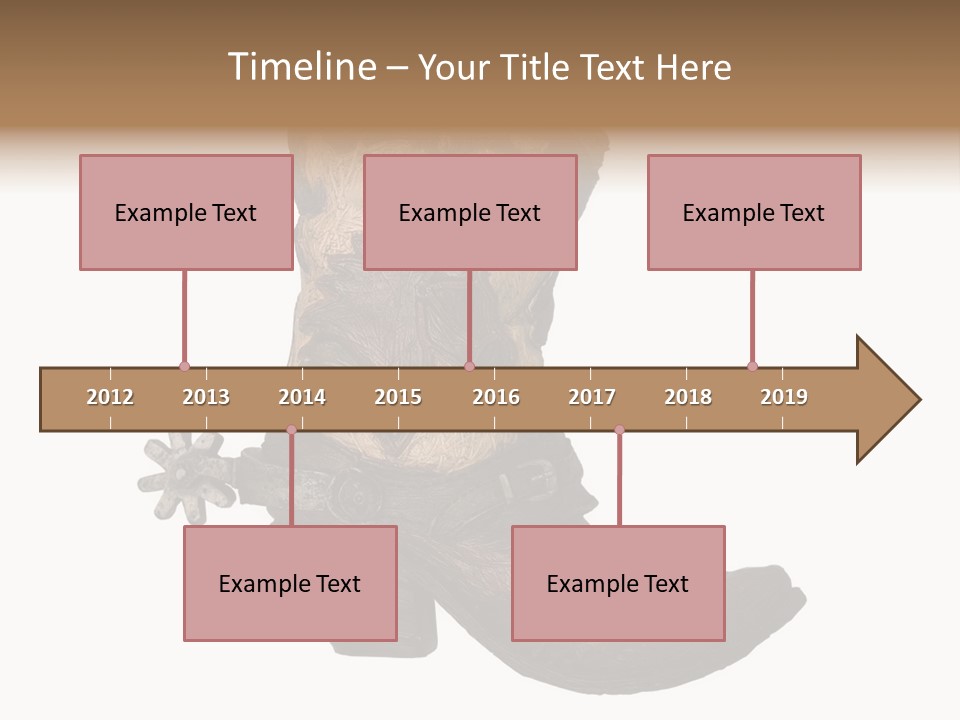 Timeline – Your Title Text Here

Example Text

Example Text

Example Text

2012 2013 2014 2015 2016 2017 2018 2019

Example Text

Example Text